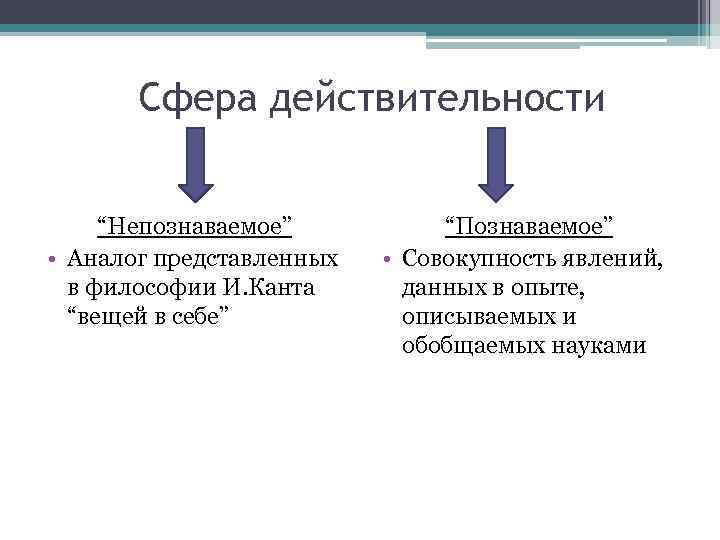 Сфера действительности

“Непознаваемое”

• Аналог представленных в философии И.Канта “вещей в себе”

“Познаваемое”

• Совокупность явлений, данных в опыте, описываемых и обобщаемых науками